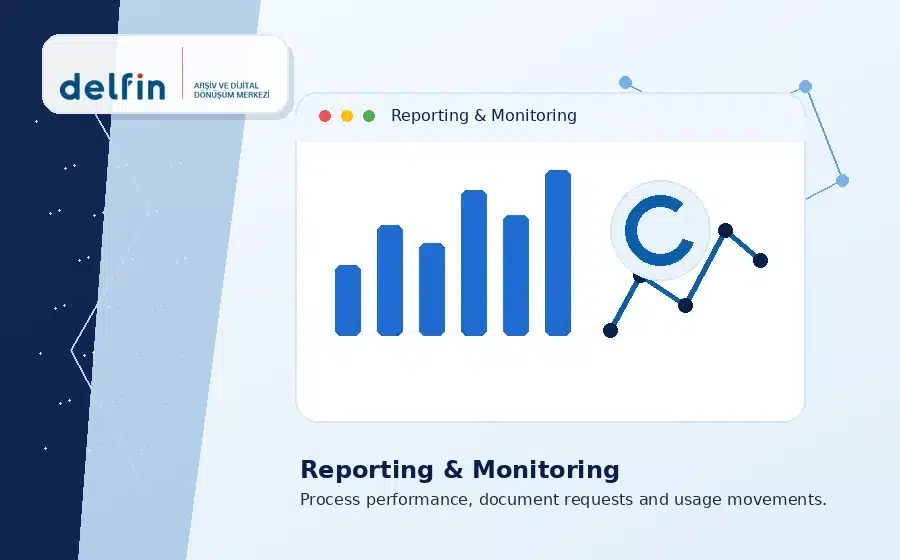 delfin
ARŞİV VE DİJİTAL DÖNÜŞÜM MERKEZİ

Reporting & Monitoring

Reporting & Monitoring
Process performance, document requests and usage movements.